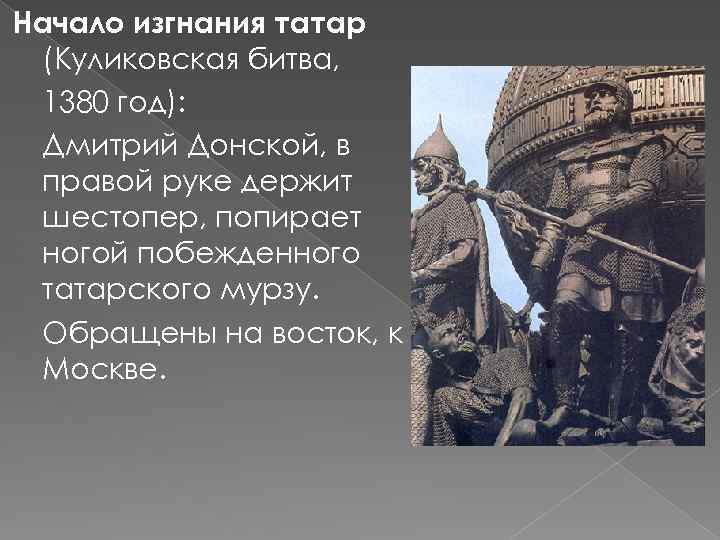 Начало изгнания татар

(Куликовская битва, 1380 год):

Дмитрий Донской, в правой руке держит шестопер, попирает ногой побежденного татарского мурзу.

Обращены на восток, к Москве.